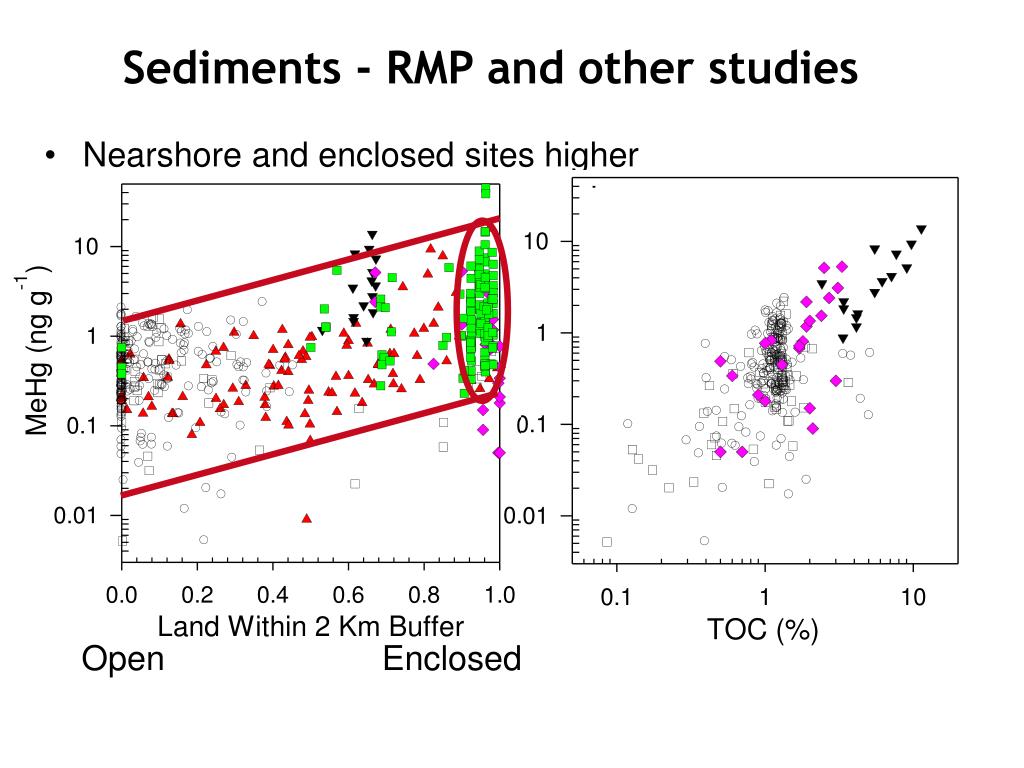 Sediments - RMP and other studies

• Nearshore and enclosed sites higher

MeHg (ng g$^{-1}$)

10
1
0.1
0.01

0.0 0.2 0.4 0.6 0.8 1.0

Land Within 2 Km Buffer

Open Enclosed

10
1
0.1
0.01

0.1 1 10

TOC (%)